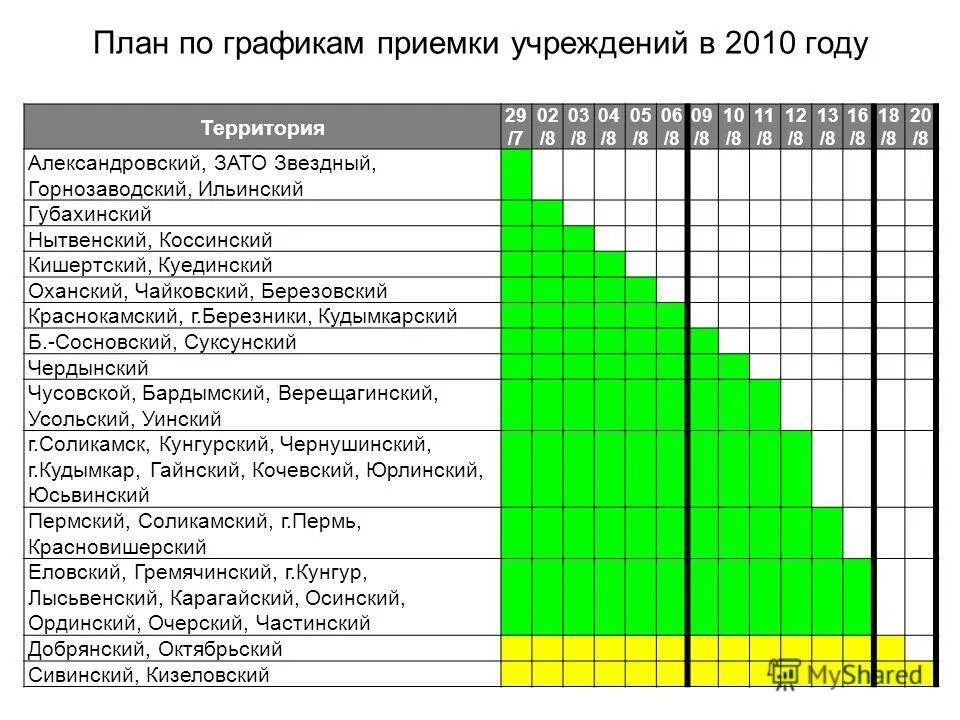 План по графикам приемки учреждений в 2010 году

| Территория | 29 /7 | 02 /8 | 03 /8 | 04 /8 | 05 /8 | 06 /8 | 09 /8 | 10 /8 | 11 /8 | 12 /8 | 13 /8 | 16 /8 | 18 /8 | 20 /8 |
|---|---|---|---|---|---|---|---|---|---|---|---|---|---|---|
| Александровский, ЗАТО Звездный, Горнозаводский, Ильинский | | | | | | | | | | | | | | |
| Губахинский | | | | | | | | | | | | | | |
| Нытвенский, Коссинский | | | | | | | | | | | | | | |
| Кишертский, Куединский | | | | | | | | | | | | | | |
| Оханский, Чайковский, Березовский | | | | | | | | | | | | | | |
| Краснокамский, г.Березники, Кудымкарский | | | | | | | | | | | | | | |
| Б.-Сосновский, Суксунский | | | | | | | | | | | | | | |
| Чердынский | | | | | | | | | | | | | | |
| Чусовской, Бардымский, Верещагинский, Усольский, Уинский | | | | | | | | | | | | | | |
| г.Соликамск, Кунгурский, Чернушинский, г.Кудымкар, Гайнский, Кочевский, Юрлинский, Юсьвинский | | | | | | | | | | | | | | |
| Пермский, Соликамский, г.Пермь, Красновишерский | | | | | | | | | | | | | | |
| Еловский, Гремячинский, г.Кунгур, Лысьвенский, Карагайский, Осинский, Ординский, Очерский, Частинский | | | | | | | | | | | | | | |
| Добрянский, Октябрьский | | | | | | | | | | | | | | |
| Сивинский, Кизеловский | | | | | | | | | | | | | | |

MyShared